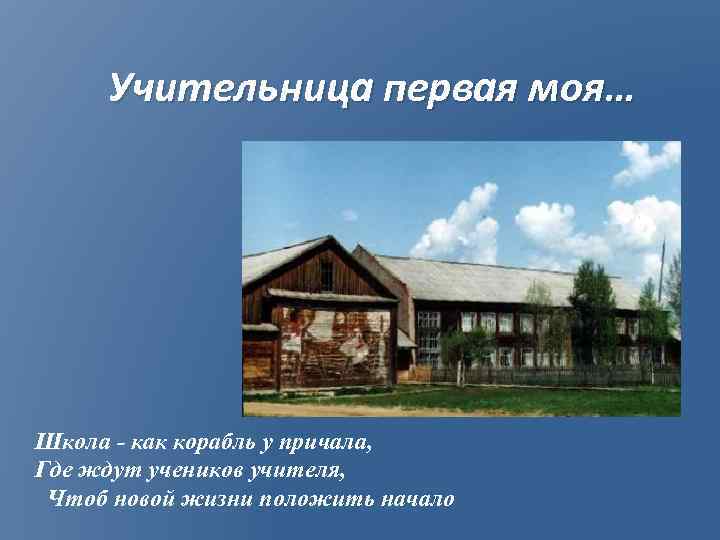 Учительница первая моя…

Школа - как корабль у причала,
Где ждут учеников учителя,
Чтоб новой жизни положить начало